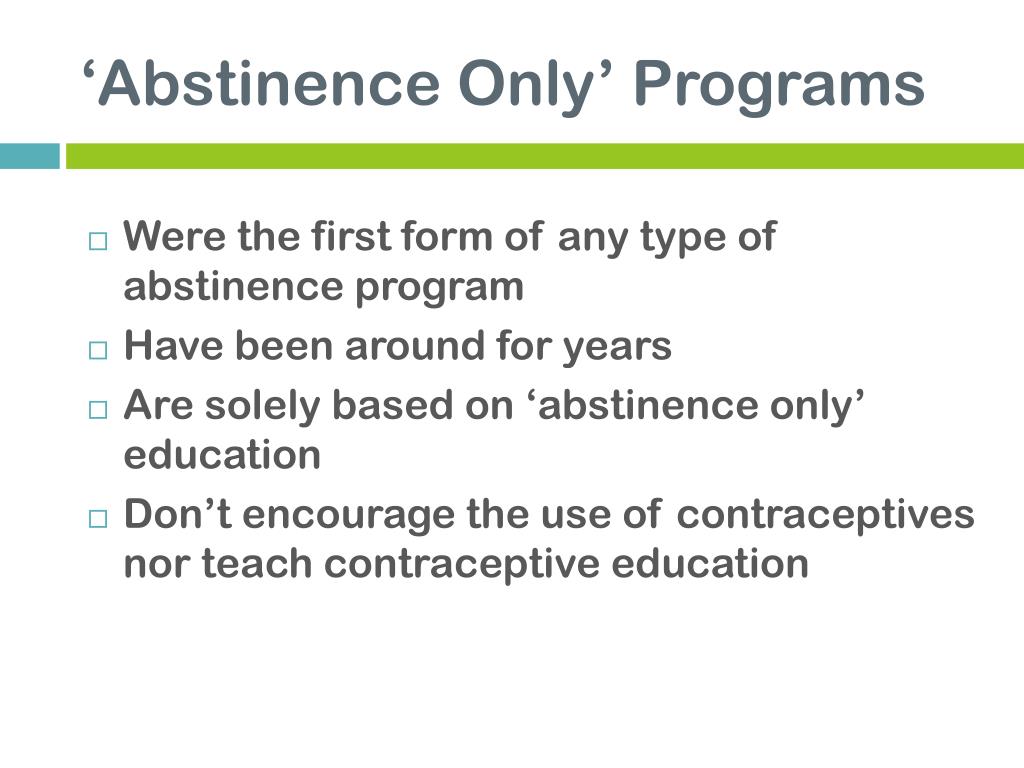 ‘Abstinence Only’ Programs

□ Were the first form of any type of abstinence program
□ Have been around for years
□ Are solely based on ‘abstinence only’ education
□ Don’t encourage the use of contraceptives nor teach contraceptive education